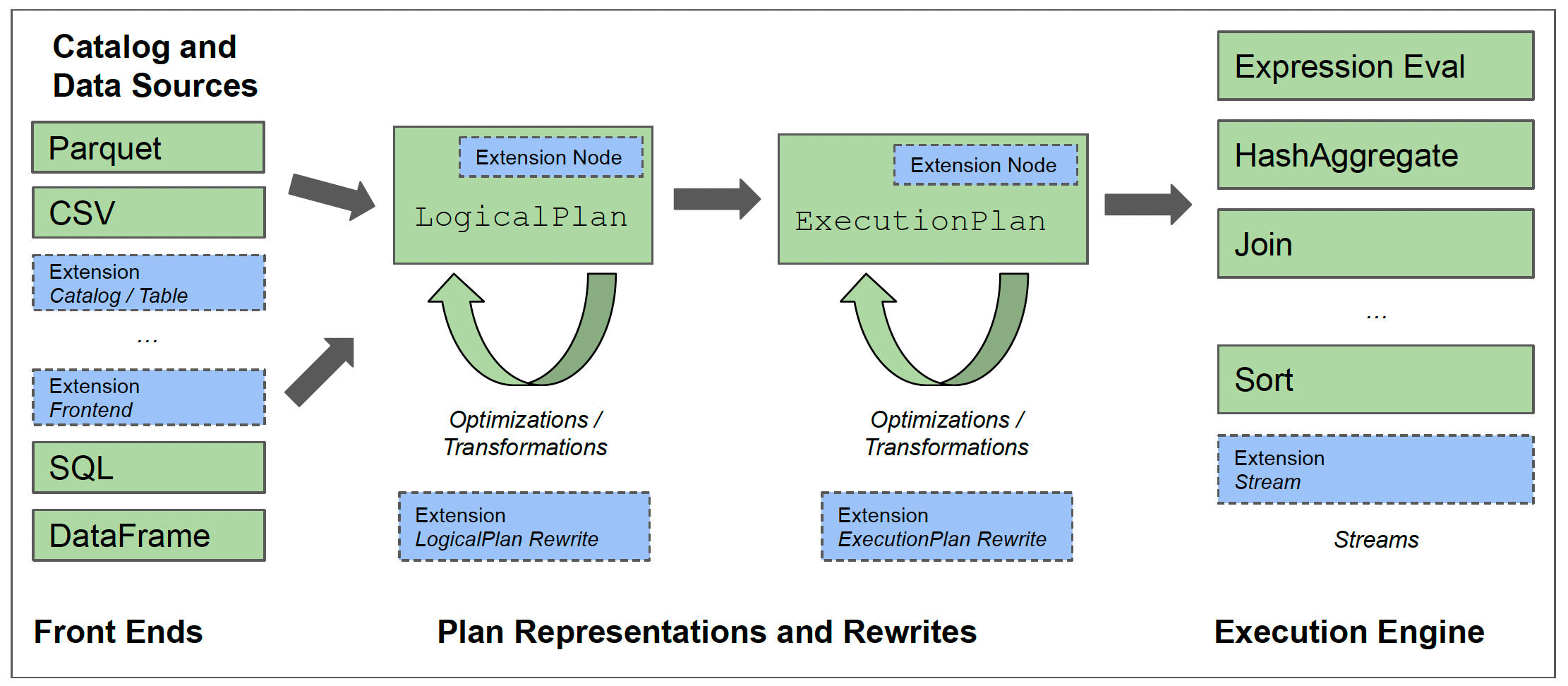 Catalog and Data Sources

Parquet

CSV

Extension
Catalog / Table

...

Extension
Frontend

SQL

DataFrame

Front Ends

Extension Node

LogicalPlan

Optimizations / Transformations

Extension
LogicalPlan Rewrite

Extension Node

ExecutionPlan

Optimizations / Transformations

Extension
ExecutionPlan Rewrite

Plan Representations and Rewrites

Expression Eval

HashAggregate

Join

...

Sort

Extension
Stream

Streams

Execution Engine